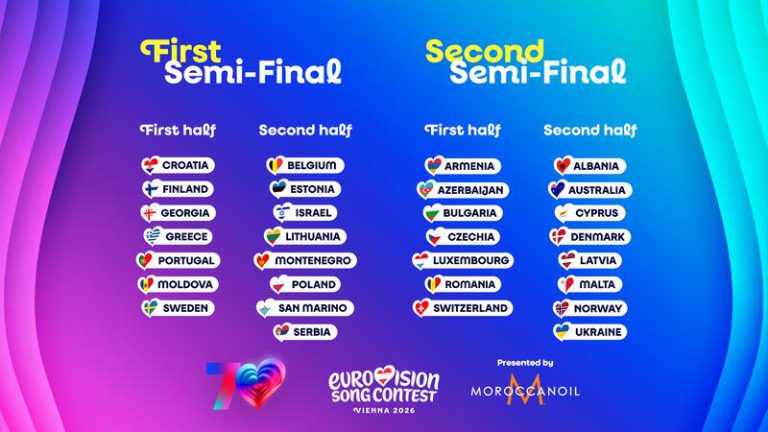 First Semi-Final

First half
CROATIA
FINLAND
GEORGIA
GREECE
PORTUGAL
MOLDOVA
SWEDEN

Second half
BELGIUM
ESTONIA
ISRAEL
LITHUANIA
MONTENEGRO
POLAND
SAN MARINO
SERBIA

Second Semi-Final

First half
ARMENIA
AZERBAIJAN
BULGARIA
CZECHIA
LUXEMBOURG
ROMANIA
SWITZERLAND

Second half
ALBANIA
AUSTRALIA
CYPRUS
DENMARK
LATVIA
MALTA
NORWAY
UKRAINE

70

EUROVISION SONG CONTEST
VIENNA 2026

Presented by
MOROCCANOIL